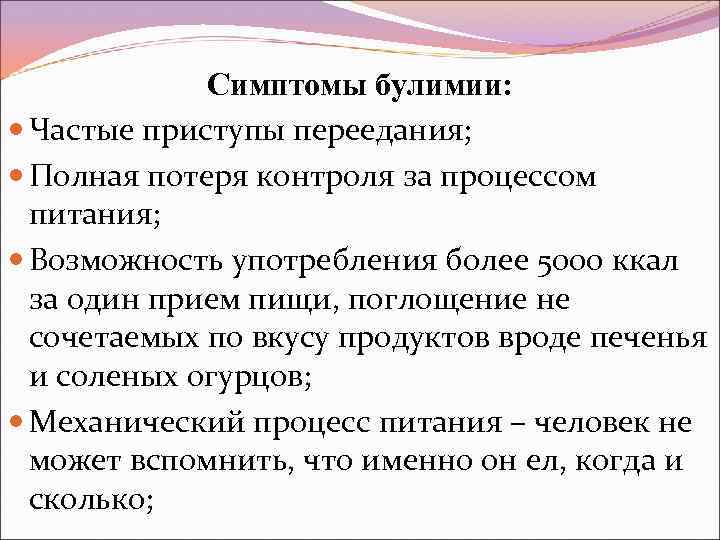 Симптомы булимии:

Частые приступы переедания;

Полная потеря контроля за процессом питания;

Возможность употребления более 5000 ккал за один прием пищи, поглощение не сочетаемых по вкусу продуктов вроде печенья и соленых огурцов;

Механический процесс питания – человек не может вспомнить, что именно он ел, когда и сколько;